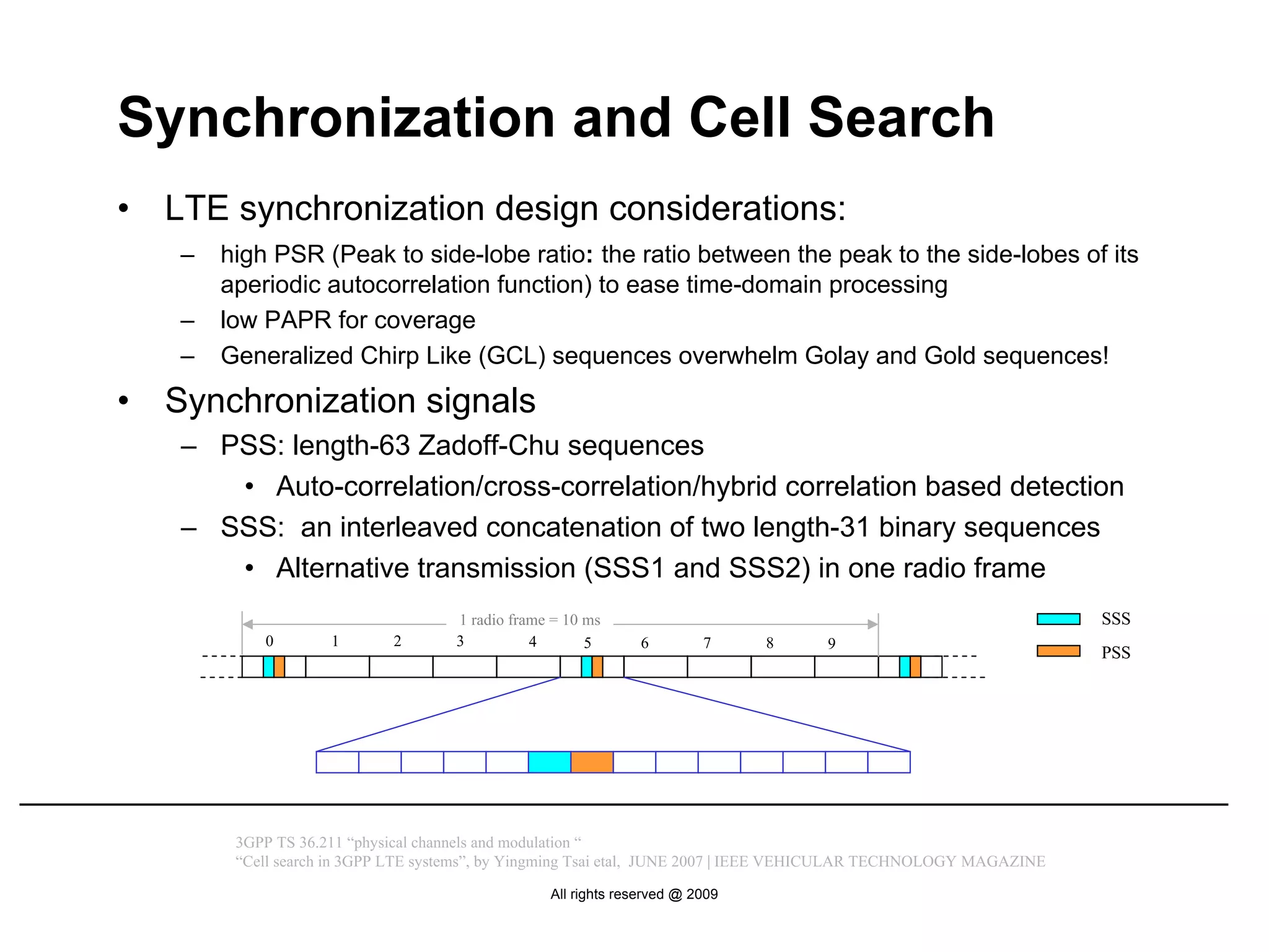 Synchronization and Cell Search

• LTE synchronization design considerations:
– high PSR (Peak to side-lobe ratio: the ratio between the peak to the side-lobes of its aperiodic autocorrelation function) to ease time-domain processing
– low PAPR for coverage
– Generalized Chirp Like (GCL) sequences overwhelm Golay and Gold sequences!

• Synchronization signals
– PSS: length-63 Zadoff-Chu sequences
• Auto-correlation/cross-correlation/hybrid correlation based detection
– SSS: an interleaved concatenation of two length-31 binary sequences
• Alternative transmission (SSS1 and SSS2) in one radio frame

1 radio frame = 10 ms
0 1 2 3 4 5 6 7 8 9

SSS
PSS

3GPP TS 36.211 “physical channels and modulation “
“Cell search in 3GPP LTE systems”, by Yingming Tsai etal, JUNE 2007 | IEEE VEHICULAR TECHNOLOGY MAGAZINE

All rights reserved @ 2009